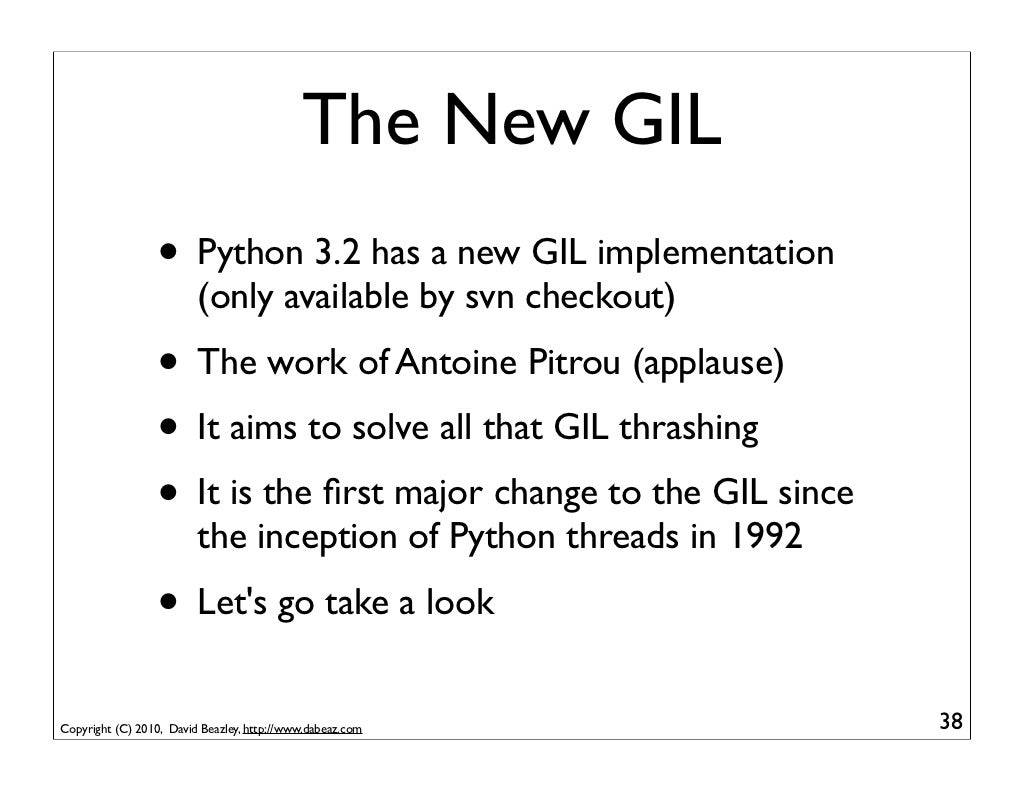 The New GIL

• Python 3.2 has a new GIL implementation (only available by svn checkout)

• The work of Antoine Pitrou (applause)

• It aims to solve all that GIL thrashing

• It is the first major change to the GIL since the inception of Python threads in 1992

• Let's go take a look

Copyright (C) 2010, David Beazley, http://www.dabeaz.com

38